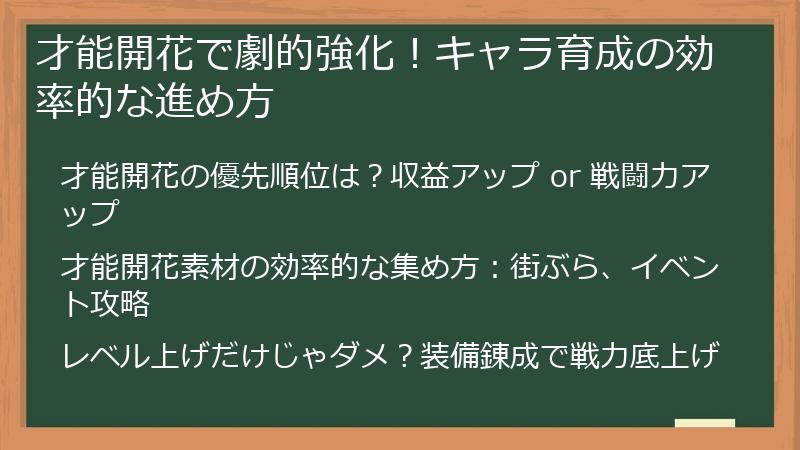 才能開花で劇的強化！キャラ育成の効率的な進め方

才能開花の優先順位は？収益アップ or 戦闘力アップ

才能開花素材の効率的な集め方：街ぶら、イベント攻略

レベル上げだけじゃダメ？装備錬成で戦力底上げ